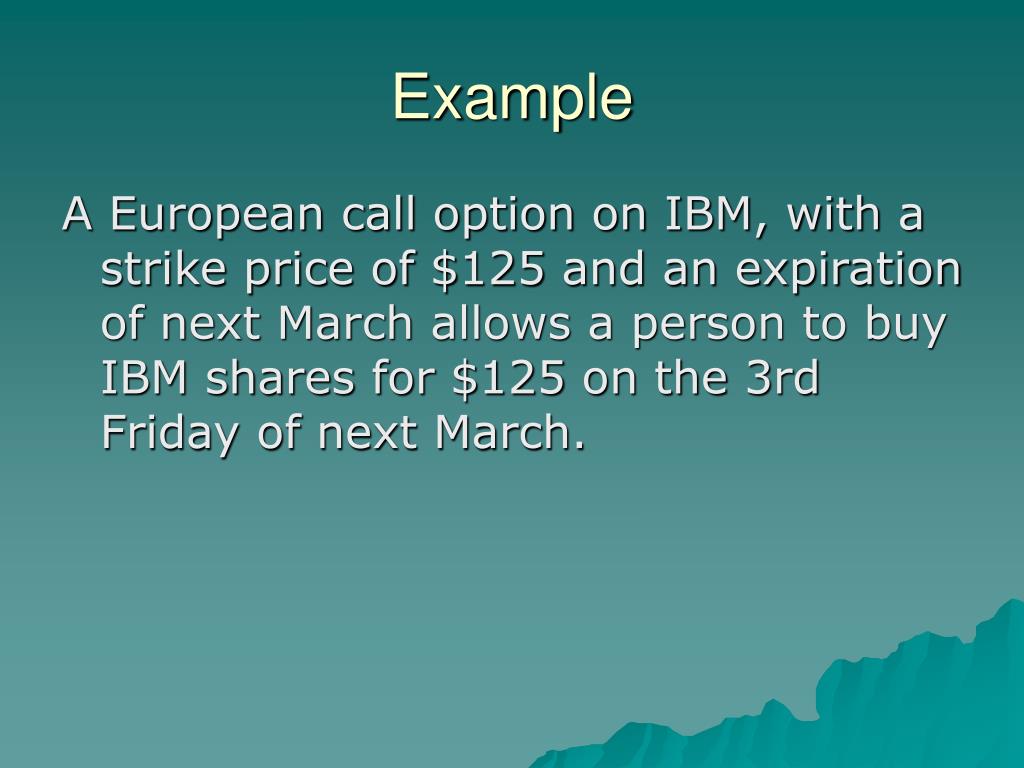 Example

A European call option on IBM, with a strike price of \$125 and an expiration of next March allows a person to buy IBM shares for \$125 on the 3rd Friday of next March.